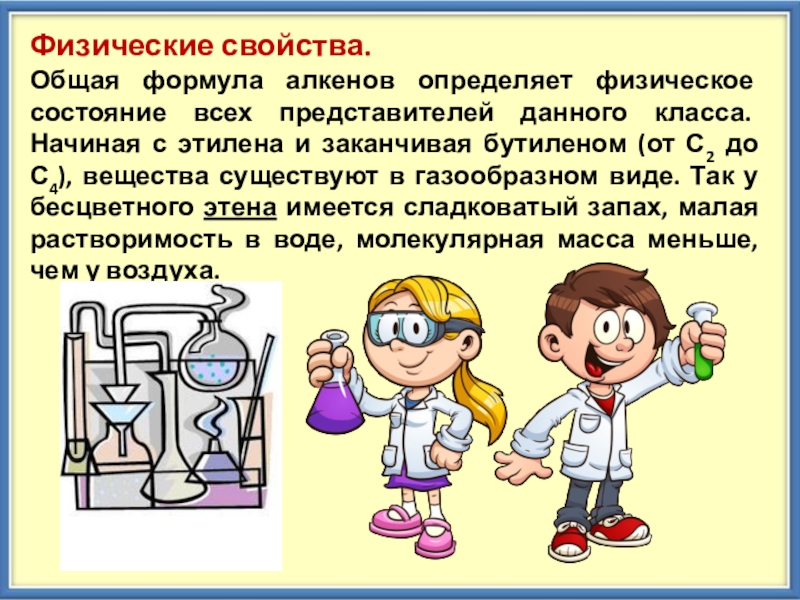 Физические свойства.

Общая формула алкенов определяет физическое состояние всех представителей данного класса. Начиная с этилена и заканчивая бутиленом (от $C_2$ до $C_4$), вещества существуют в газообразном виде. Так у бесцветного этена имеется сладковатый запах, малая растворимость в воде, молекулярная масса меньше, чем у воздуха.